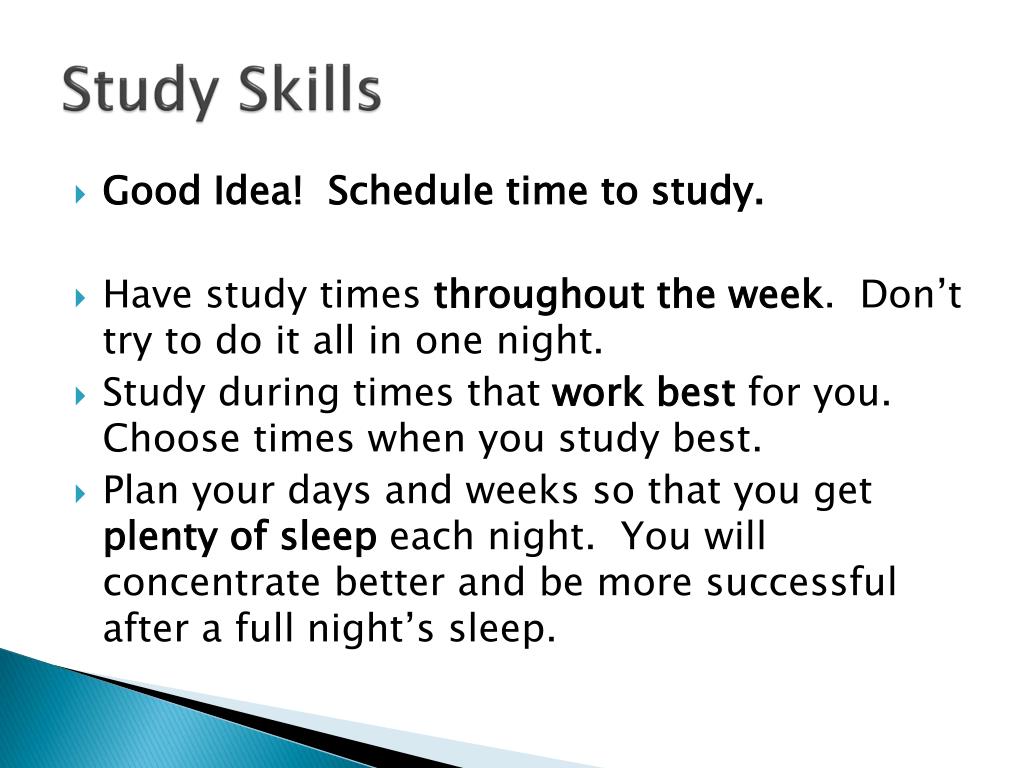 Study Skills

Good Idea! Schedule time to study.

Have study times throughout the week. Don’t try to do it all in one night.

Study during times that work best for you. Choose times when you study best.

Plan your days and weeks so that you get plenty of sleep each night. You will concentrate better and be more successful after a full night’s sleep.